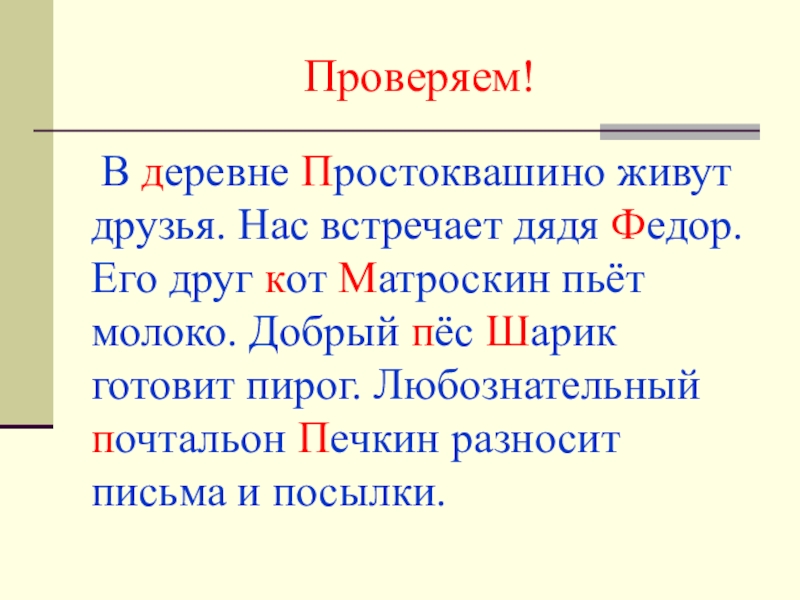 Проверяем!

В деревне Простоквашино живут друзья. Нас встречает дядя Федор. Его друг кот Матроскин пьёт молоко. Добрый пёс Шарик готовит пирог. Любознательный почтальон Печкин разносит письма и посылки.